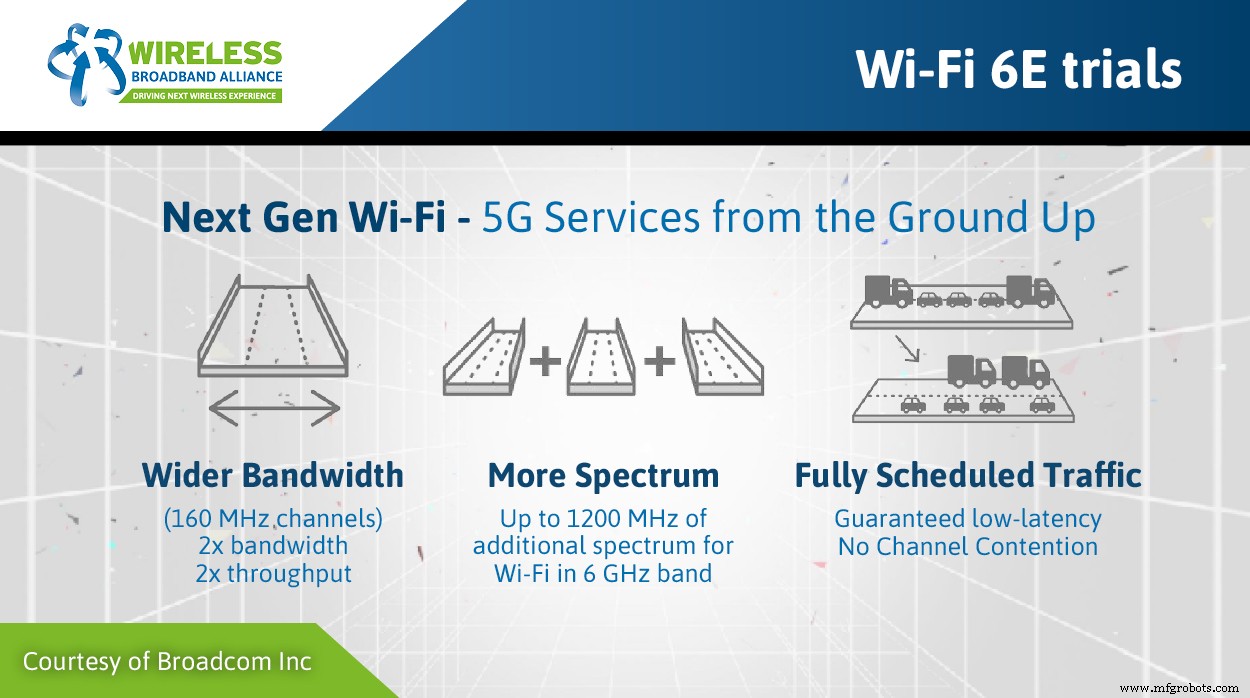 WIRELESS
BROADBAND ALLIANCE
DRIVING NEXT WIRELESS EXPERIENCE

Wi-Fi 6E trials

Next Gen Wi-Fi - 5G Services from the Ground Up

Wider Bandwidth
(160 MHz channels)
2x bandwidth
2x throughput

More Spectrum
Up to 1200 MHz of additional spectrum for Wi-Fi in 6 GHz band

Fully Scheduled Traffic
Guaranteed low-latency
No Channel Contention

Courtesy of Broadcom Inc

www.mfgrobots.com